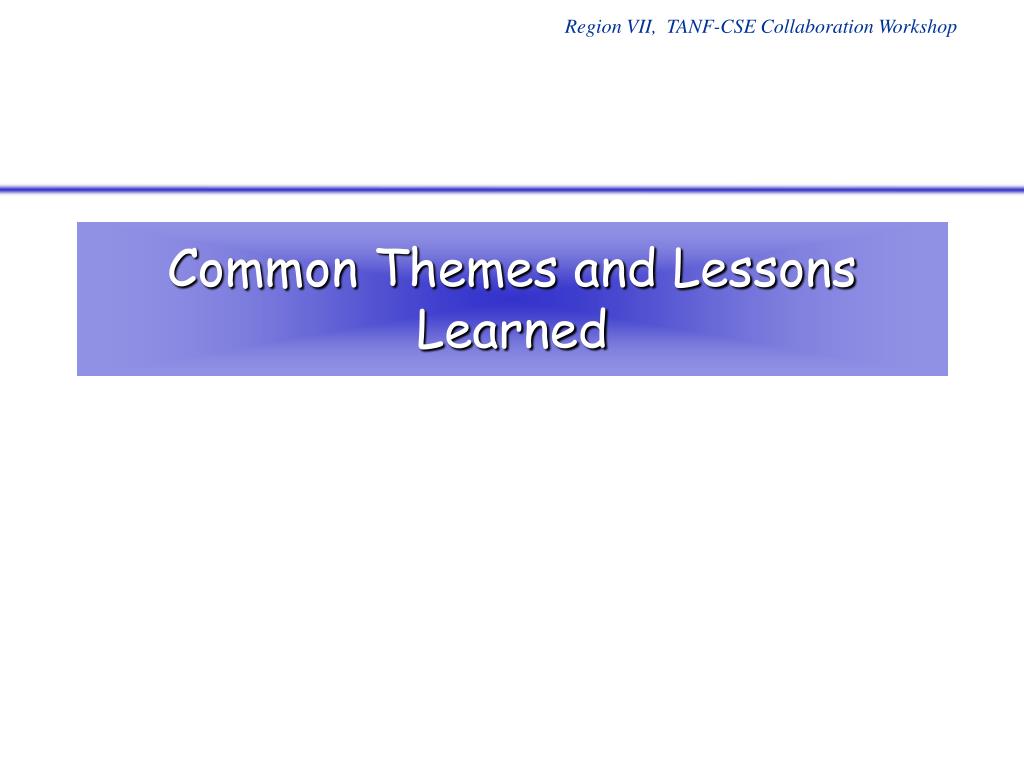 Region VII, TANF-CSE Collaboration Workshop

Common Themes and Lessons Learned